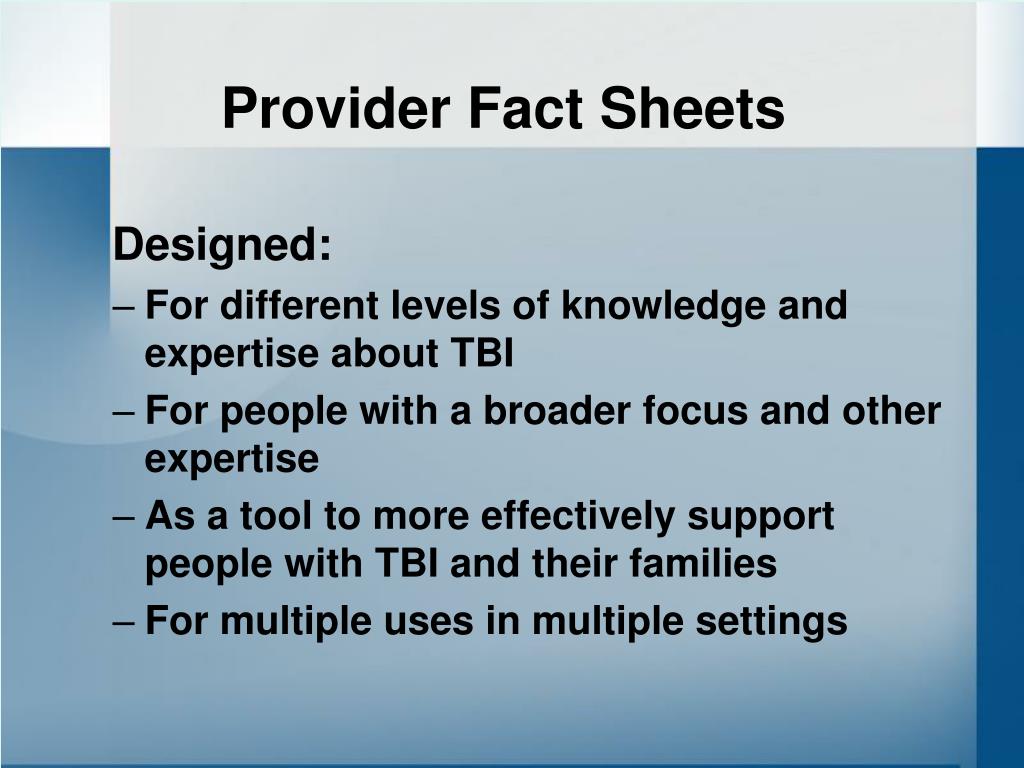 Provider Fact Sheets

Designed:
– For different levels of knowledge and expertise about TBI
– For people with a broader focus and other expertise
– As a tool to more effectively support people with TBI and their families
– For multiple uses in multiple settings